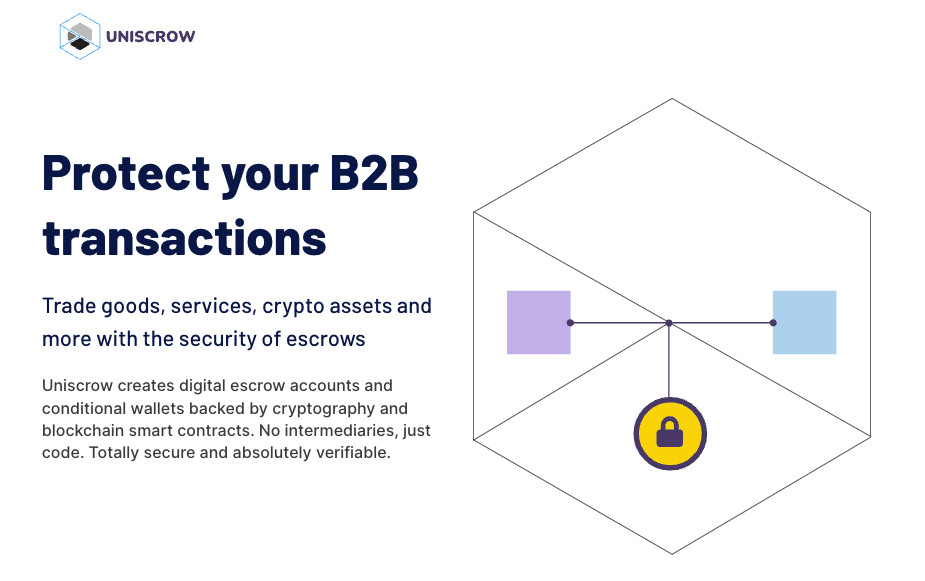 UNISCROW

Protect your B2B transactions

Trade goods, services, crypto assets and more with the security of escrows

Uniscrow creates digital escrow accounts and conditional wallets backed by cryptography and blockchain smart contracts. No intermediaries, just code. Totally secure and absolutely verifiable.